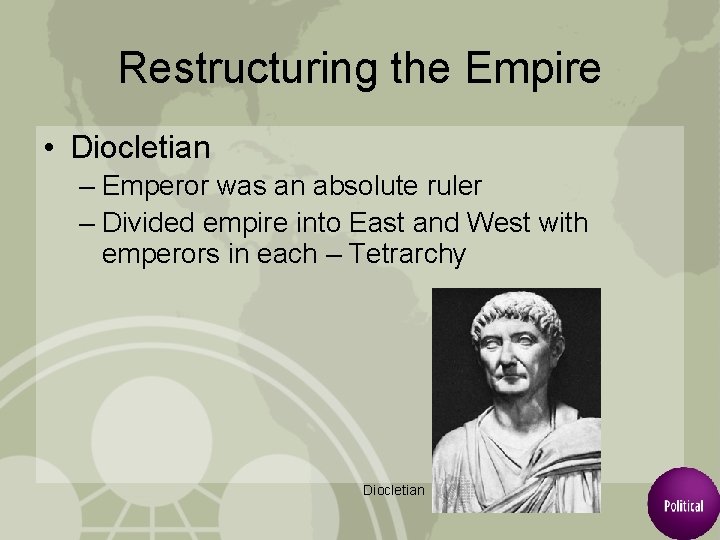 Restructuring the Empire

• Diocletian
– Emperor was an absolute ruler
– Divided empire into East and West with emperors in each – Tetrarchy

Diocletian

Political